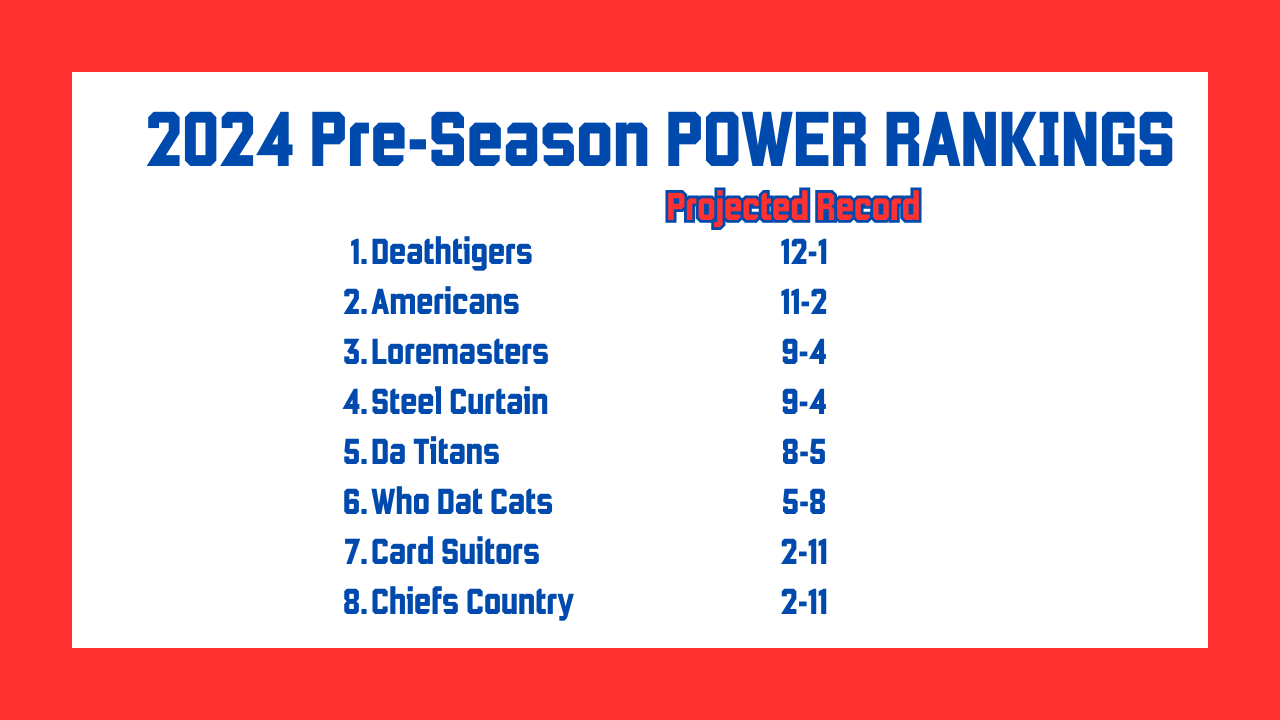 2024 Pre-Season POWER RANKINGS

| | Projected Record |
|---|---|
| 1. Deathtigers | 12-1 |
| 2. Americans | 11-2 |
| 3. Loremasters | 9-4 |
| 4. Steel Curtain | 9-4 |
| 5. Da Titans | 8-5 |
| 6. Who Dat Cats | 5-8 |
| 7. Card Suitors | 2-11 |
| 8. Chiefs Country | 2-11 |